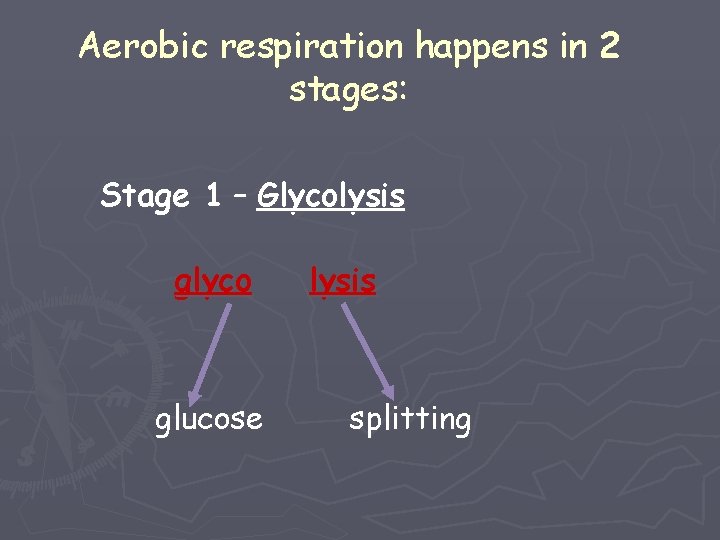 Aerobic respiration happens in 2 stages:

Stage 1 – Glycolysis

glyco lysis

glucose splitting